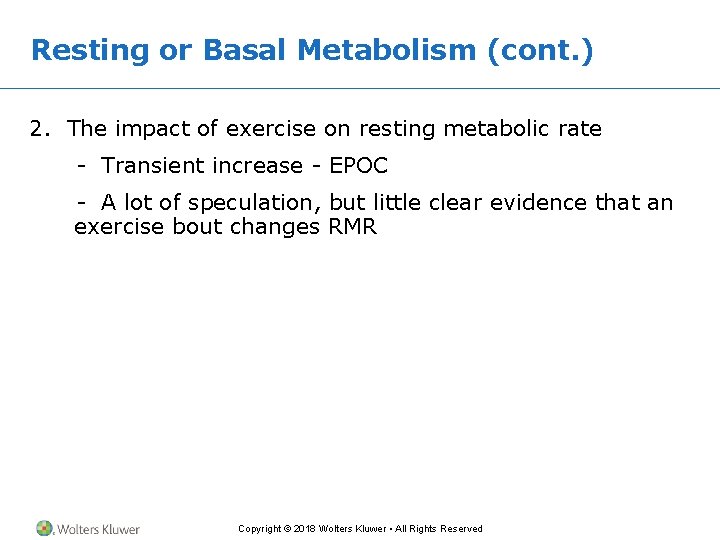 Resting or Basal Metabolism (cont.)

2. The impact of exercise on resting metabolic rate

- Transient increase - EPOC

- A lot of speculation, but little clear evidence that an exercise bout changes RMR

Wolters Kluwer

Copyright © 2018 Wolters Kluwer • All Rights Reserved